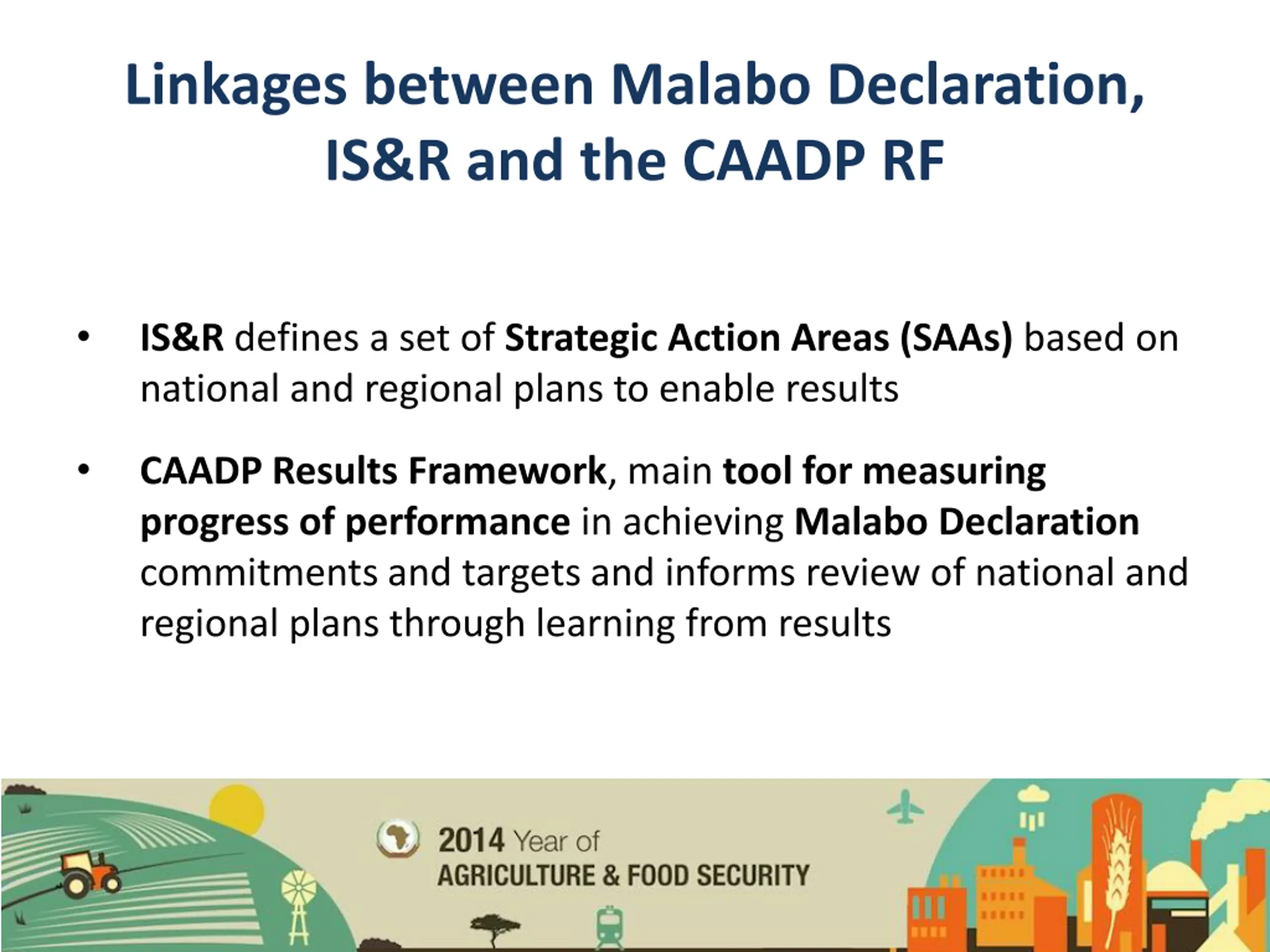 Linkages between Malabo Declaration, IS&R and the CAADP RF

• IS&R defines a set of Strategic Action Areas (SAAs) based on national and regional plans to enable results

• CAADP Results Framework, main tool for measuring progress of performance in achieving Malabo Declaration commitments and targets and informs review of national and regional plans through learning from results

2014 Year of AGRICULTURE & FOOD SECURITY